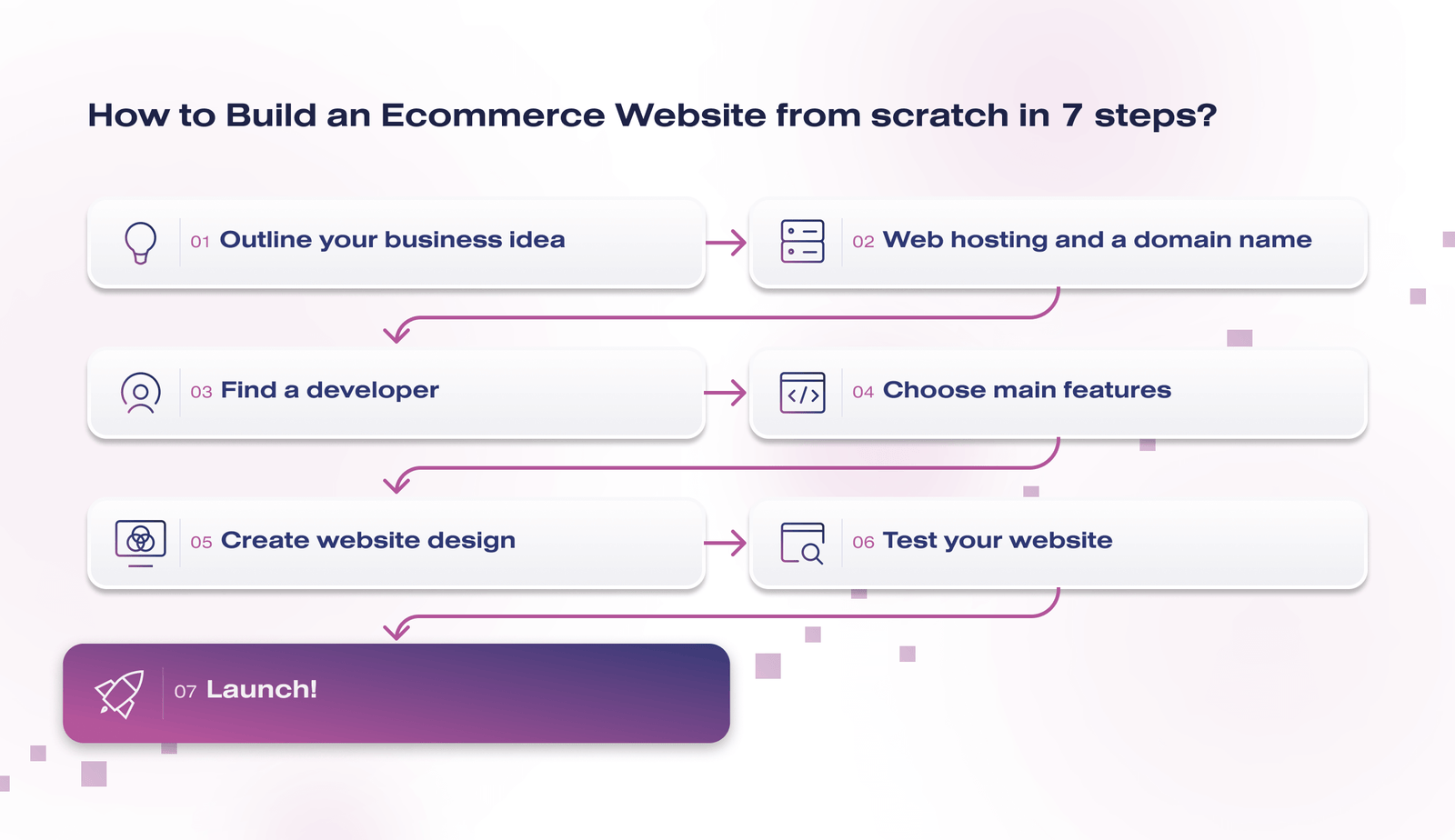 How to Build an Ecommerce Website from scratch in 7 steps?

01 Outline your business idea

02 Web hosting and a domain name

03 Find a developer

04 Choose main features

05 Create website design

06 Test your website

07 Launch!